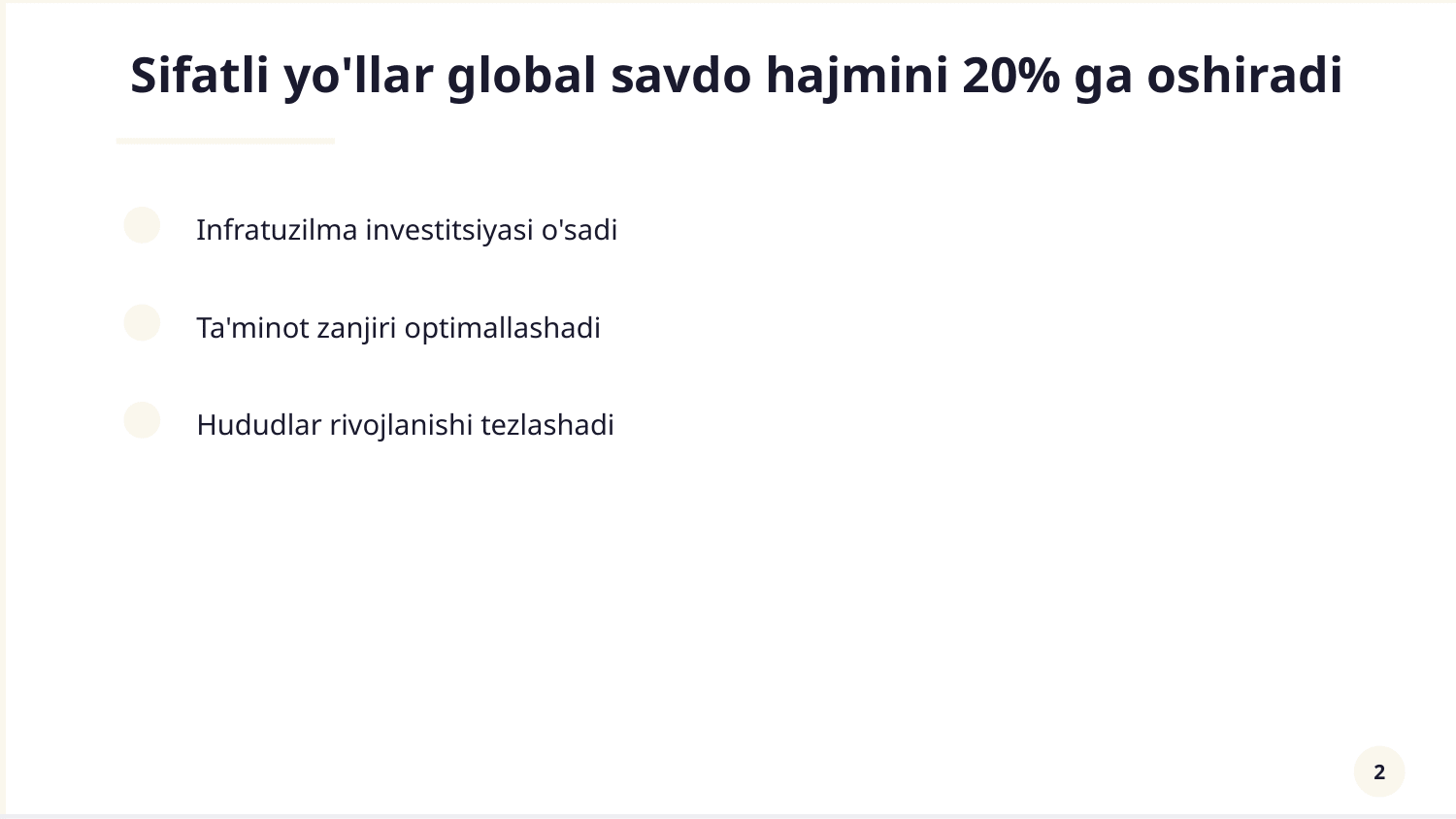 Sifatli yo'llar global savdo hajmini 20% ga oshiradi

Infratuzilma investitsiyasi o'sadi

Ta'minot zanjiri optimallashadi

Hududlar rivojlanishi tezlashadi

2